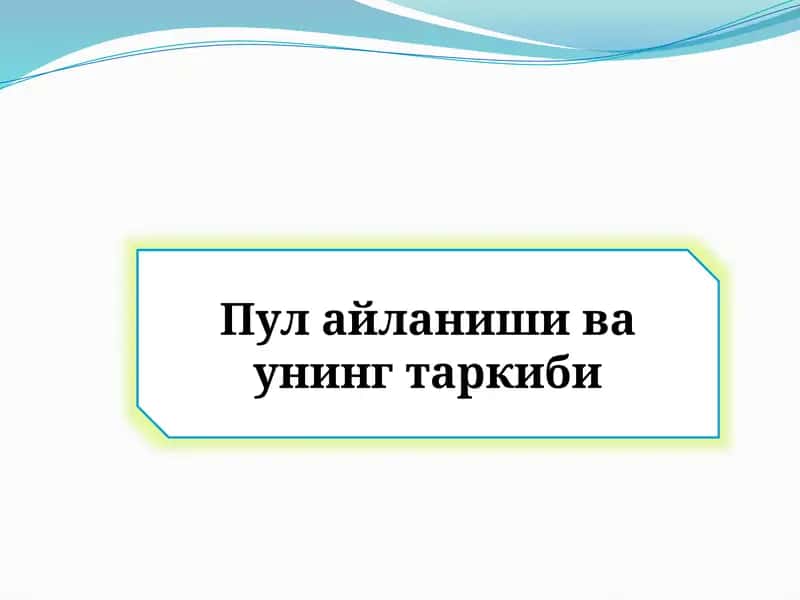 Пул айланиши ва унинг таркиби